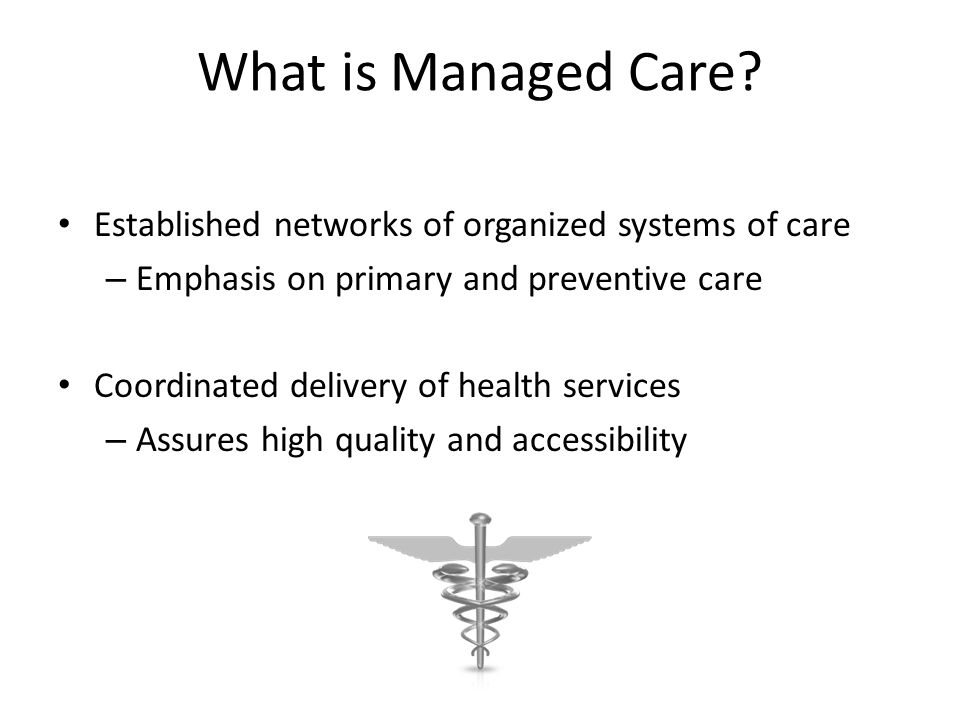 What is Managed Care?

• Established networks of organized systems of care
– Emphasis on primary and preventive care

• Coordinated delivery of health services
– Assures high quality and accessibility